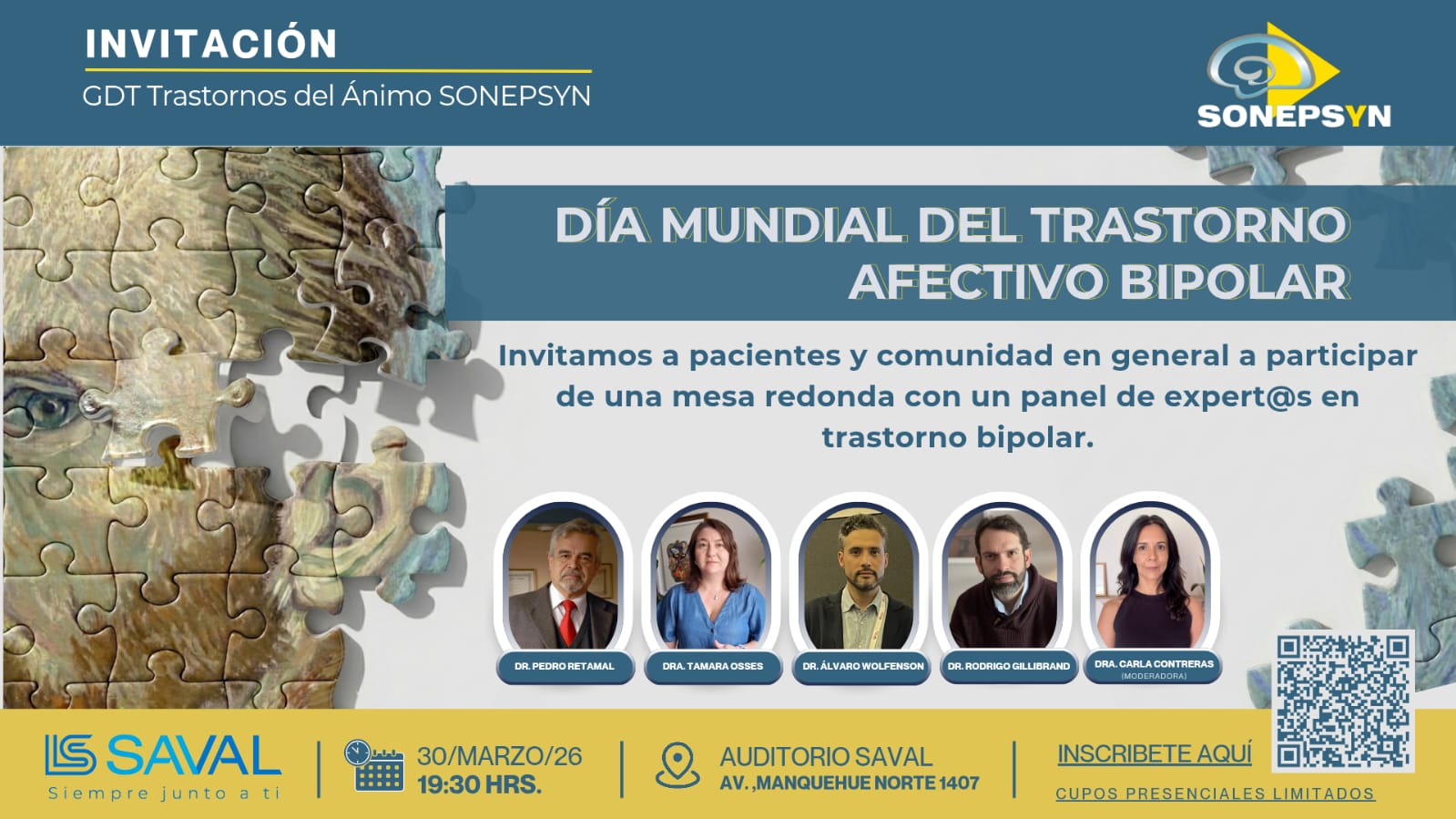 INVITACIÓN
GDT Trastornos del Ánimo SONEPSYN

SONEPSYN

DÍA MUNDIAL DEL TRASTORNO AFECTIVO BIPOLAR

Invitamos a pacientes y comunidad en general a participar de una mesa redonda con un panel de expert@s en trastorno bipolar.

DR. PEDRO RETAMAL

DRA. TAMARA OSSES

DR. ÁLVARO WOLFENSON

DR. RODRIGO GILLIBRAND

DRA. CARLA CONTRERAS
(MODERADORA)

SAVAL
Siempre junto a ti

30/MARZO/26
19:30 HRS.

AUDITORIO SAVAL
AV. ,MANQUEHUE NORTE 1407

INSCRIBETE AQUÍ
CUPOS PRESENCIALES LIMITADOS